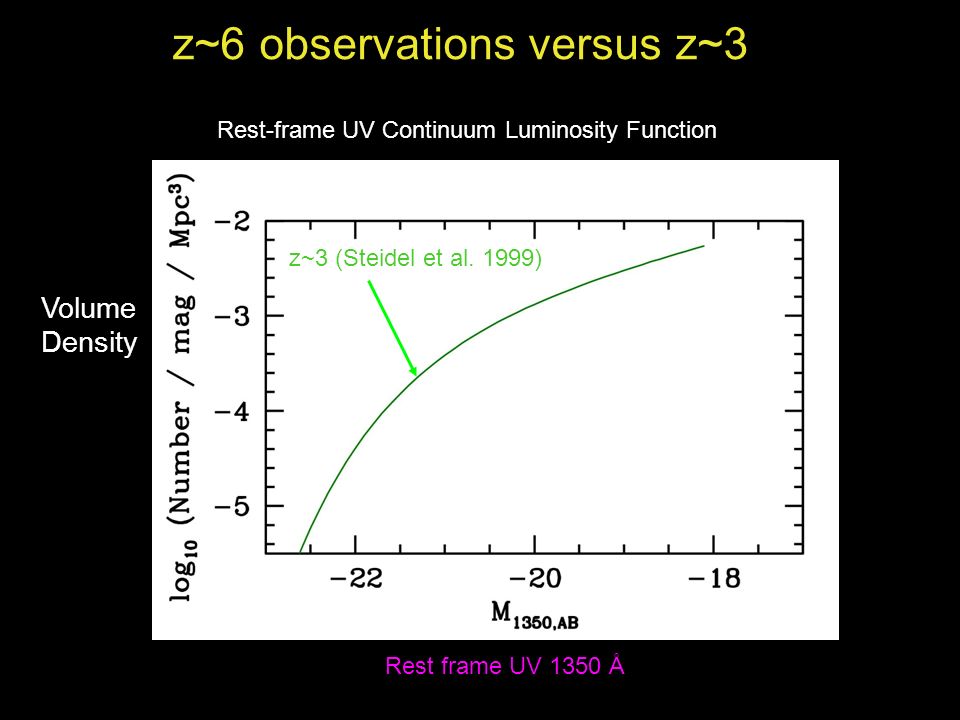 z~6 observations versus z~3

Rest-frame UV Continuum Luminosity Function

Volume Density

$\log_{10}$ (Number / mag / Mpc$^3$)

−2
−3
−4
−5

z~3 (Steidel et al. 1999)

−22
−20
−18

$M_{1350,AB}$

Rest frame UV 1350 Å